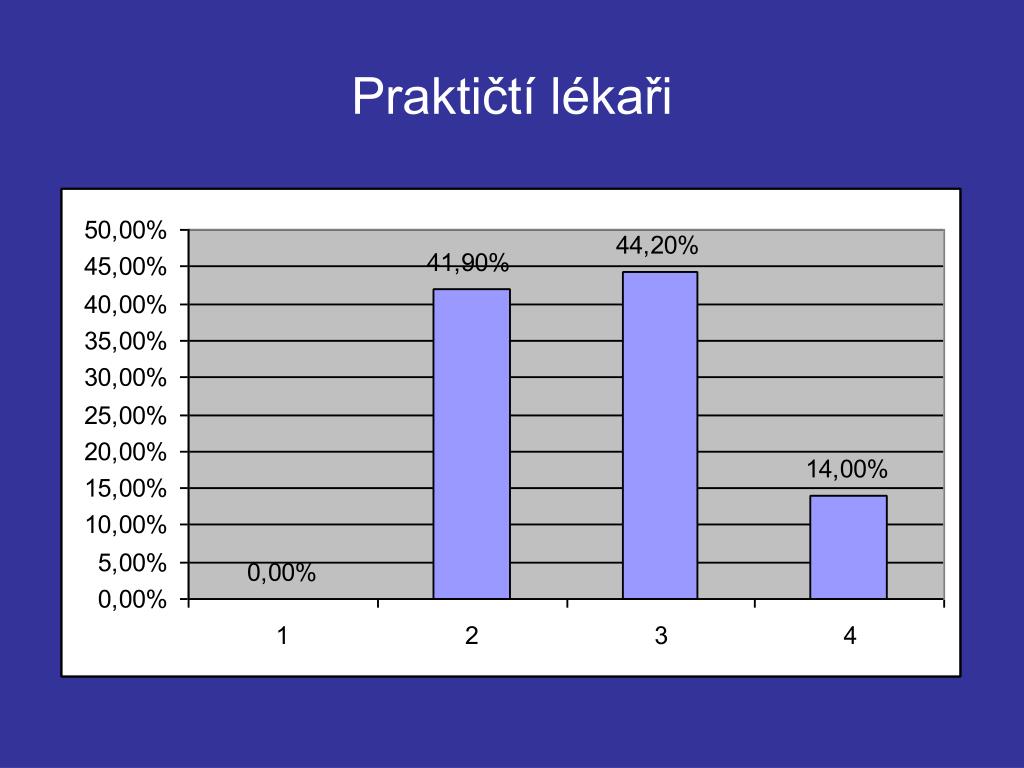 Praktičtí lékaři

50,00%
45,00%
40,00%
35,00%
30,00%
25,00%
20,00%
15,00%
10,00%
5,00%
0,00%

0,00%
41,90%
44,20%
14,00%

1
2
3
4